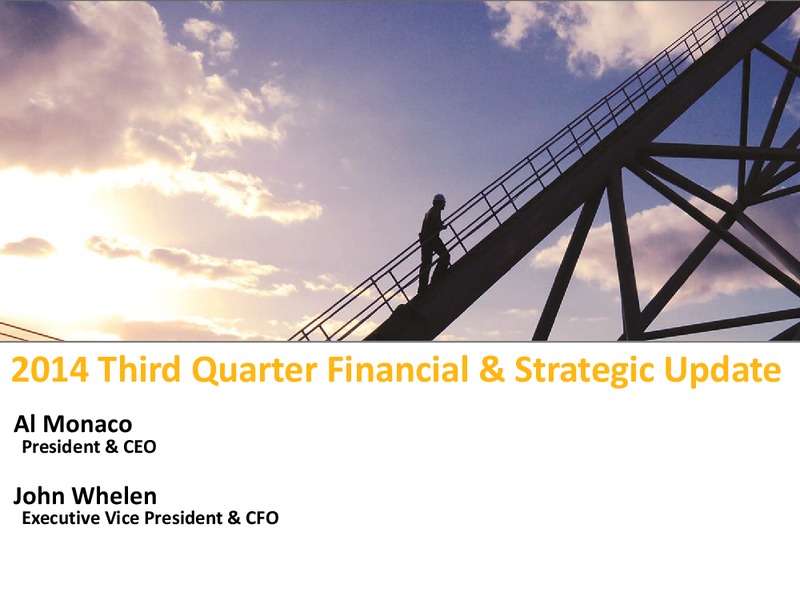 2014 Third Quarter Financial & Strategic Update

Al Monaco
President & CEO

John Whelen
Executive Vice President & CFO